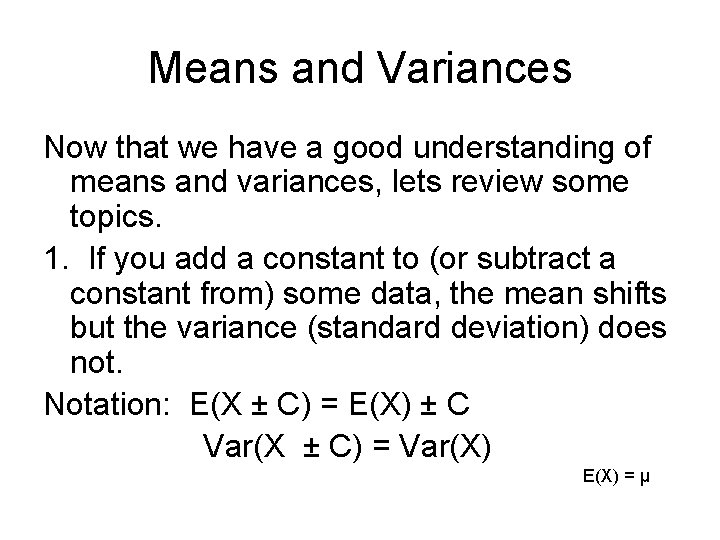 Means and Variances

Now that we have a good understanding of means and variances, lets review some topics.

1. If you add a constant to (or subtract a constant from) some data, the mean shifts but the variance (standard deviation) does not.

Notation: $E(X \pm C) = E(X) \pm C$
$Var(X \pm C) = Var(X)$

$E(X) = \mu$